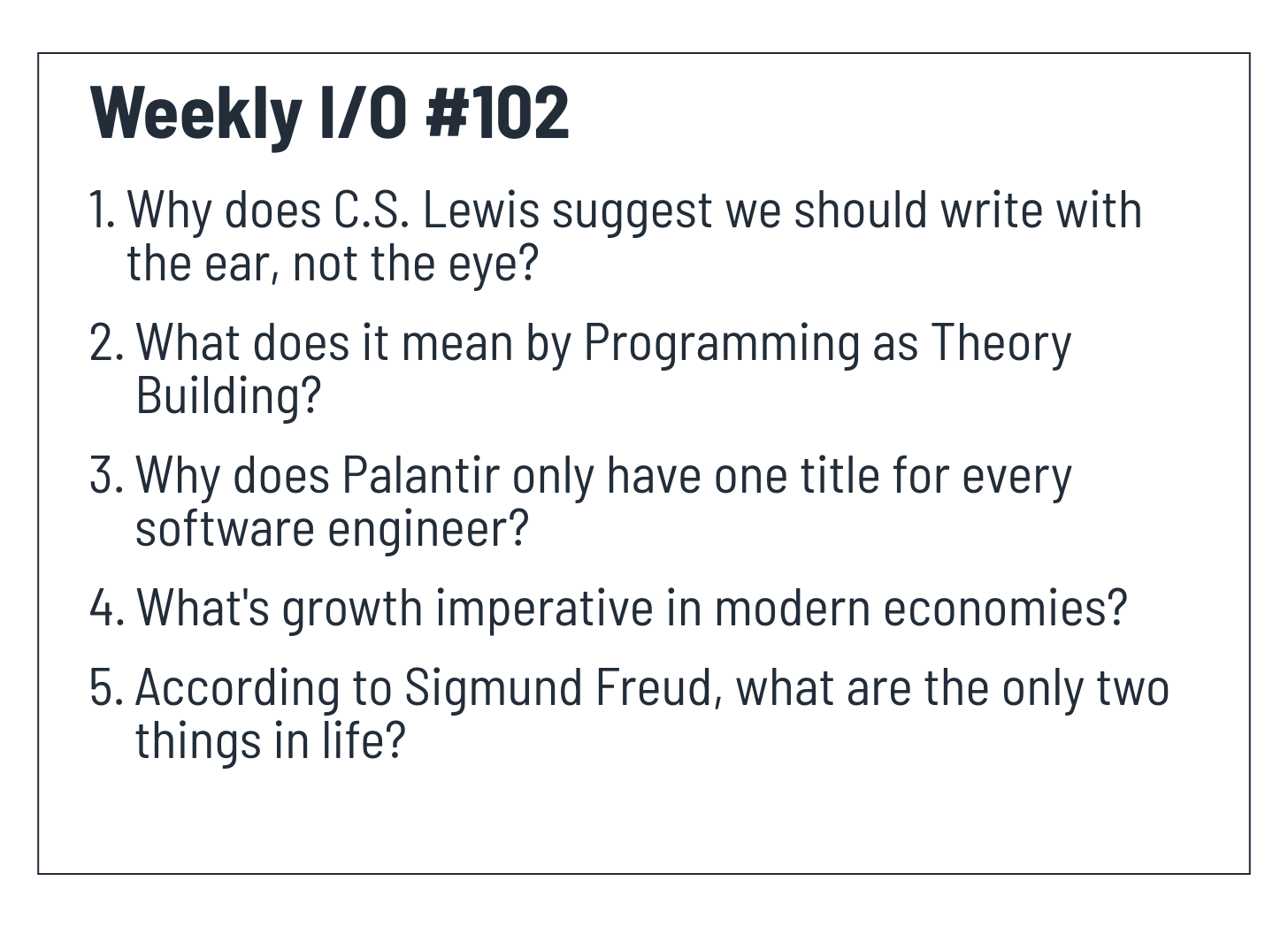 Weekly I/O #102

1. Why does C.S. Lewis suggest we should write with the ear, not the eye?

2. What does it mean by Programming as Theory Building?

3. Why does Palantir only have one title for every software engineer?

4. What's growth imperative in modern economies?

5. According to Sigmund Freud, what are the only two things in life?